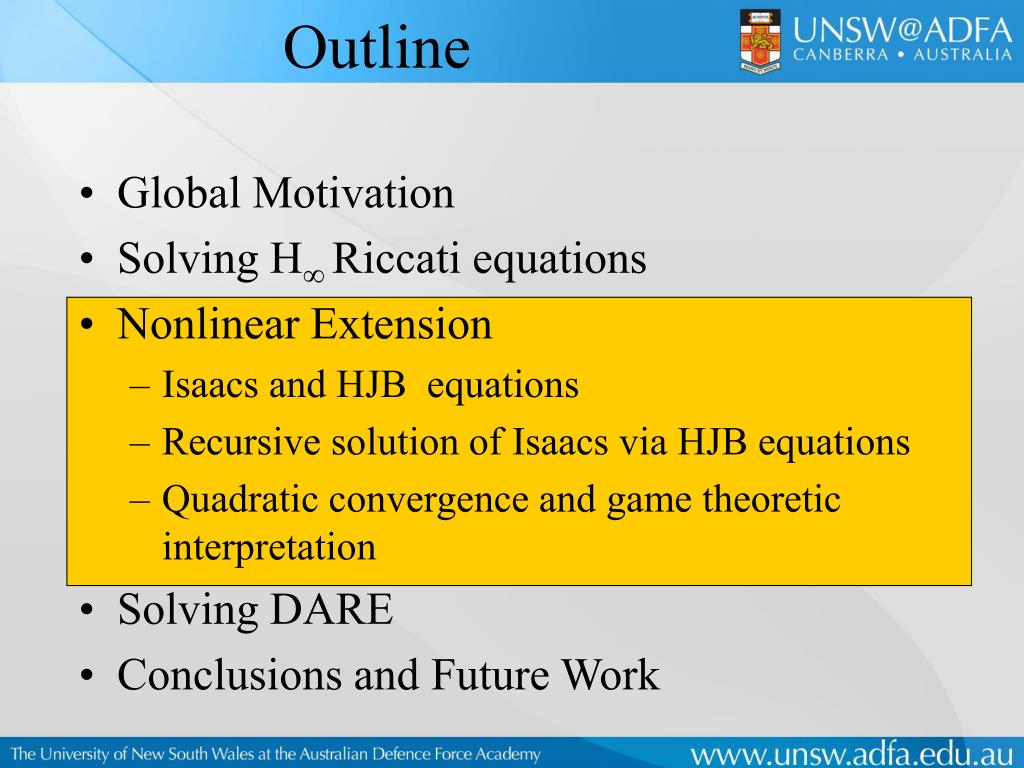 Outline

UNSW@ADFA
CANBERRA • AUSTRALIA

• Global Motivation
• Solving $H_\infty$ Riccati equations
• Nonlinear Extension
– Isaacs and HJB equations
– Recursive solution of Isaacs via HJB equations
– Quadratic convergence and game theoretic interpretation
• Solving DARE
• Conclusions and Future Work

The University of New South Wales at the Australian Defence Force Academy
www.unsw.adfa.edu.au